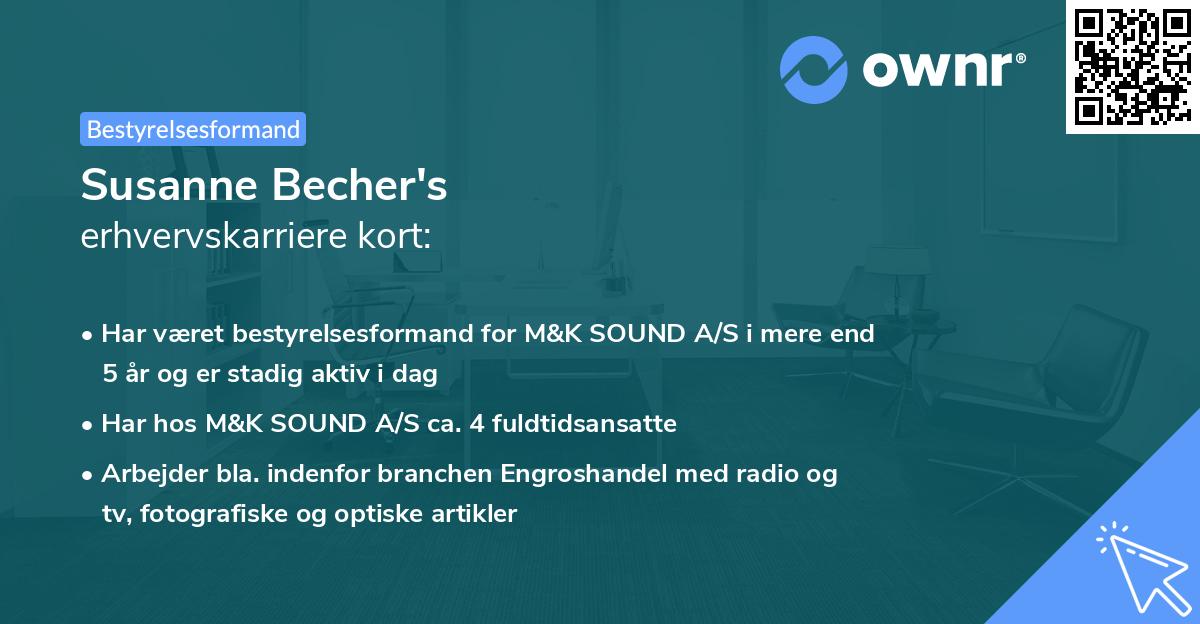 ownr®

Bestyrelsesformand

Susanne Becher's
erhvervskarriere kort:

• Har været bestyrelsesformand for M&K SOUND A/S i mere end 5 år og er stadig aktiv i dag

• Har hos M&K SOUND A/S ca. 4 fuldtidsansatte

• Arbejder bla. indenfor branchen Engroshandel med radio og tv, fotografiske og optiske artikler